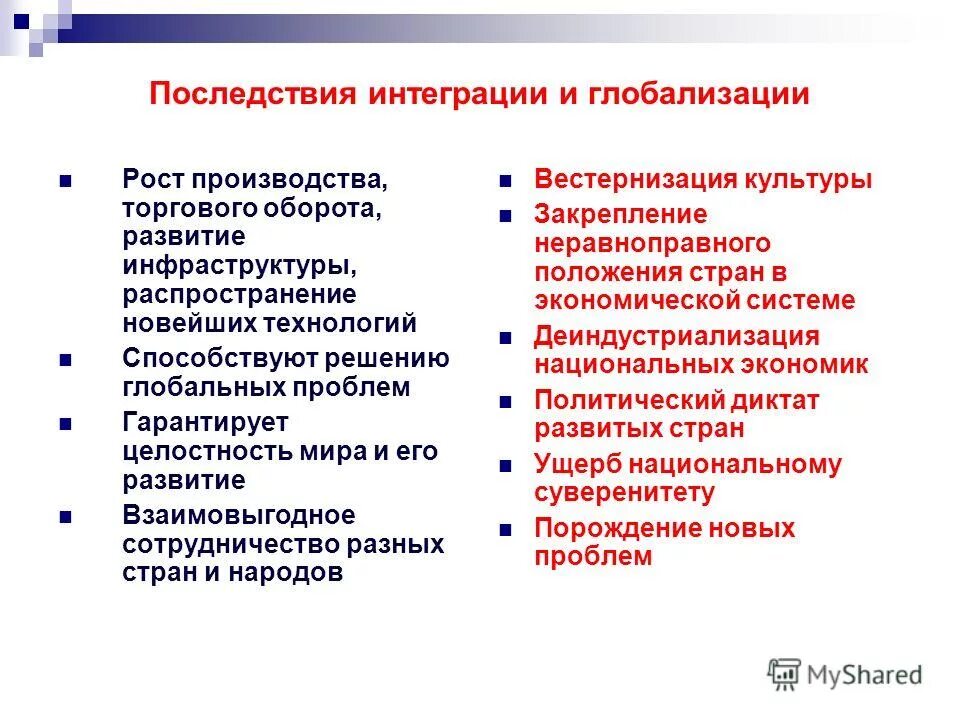 Последствия интеграции и глобализации

- Рост производства, торгового оборота, развитие инфраструктуры, распространение новейших технологий
- Способствуют решению глобальных проблем
- Гарантирует целостность мира и его развитие
- Взаимовыгодное сотрудничество разных стран и народов

- Вестернизация культуры
- Закрепление неравноправного положения стран в экономической системе
- Деиндустриализация национальных экономик
- Политический диктат развитых стран
- Ущерб национальному суверенитету
- Порождение новых проблем

MyShared